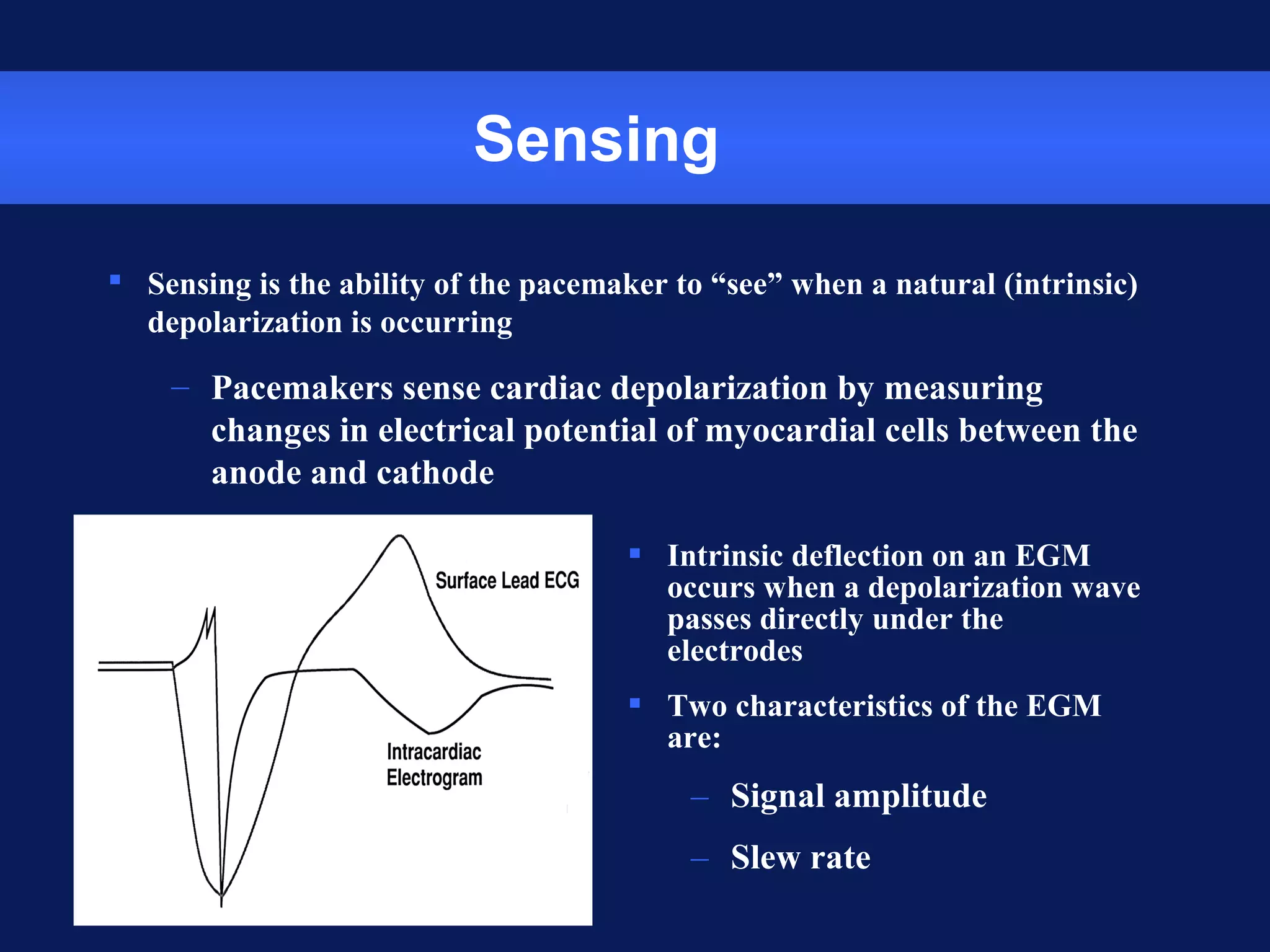 Sensing

▪ Sensing is the ability of the pacemaker to “see” when a natural (intrinsic) depolarization is occurring

– Pacemakers sense cardiac depolarization by measuring changes in electrical potential of myocardial cells between the anode and cathode

Surface Lead ECG

Intracardiac Electrogram

▪ Intrinsic deflection on an EGM occurs when a depolarization wave passes directly under the electrodes

▪ Two characteristics of the EGM are:

– Signal amplitude

– Slew rate